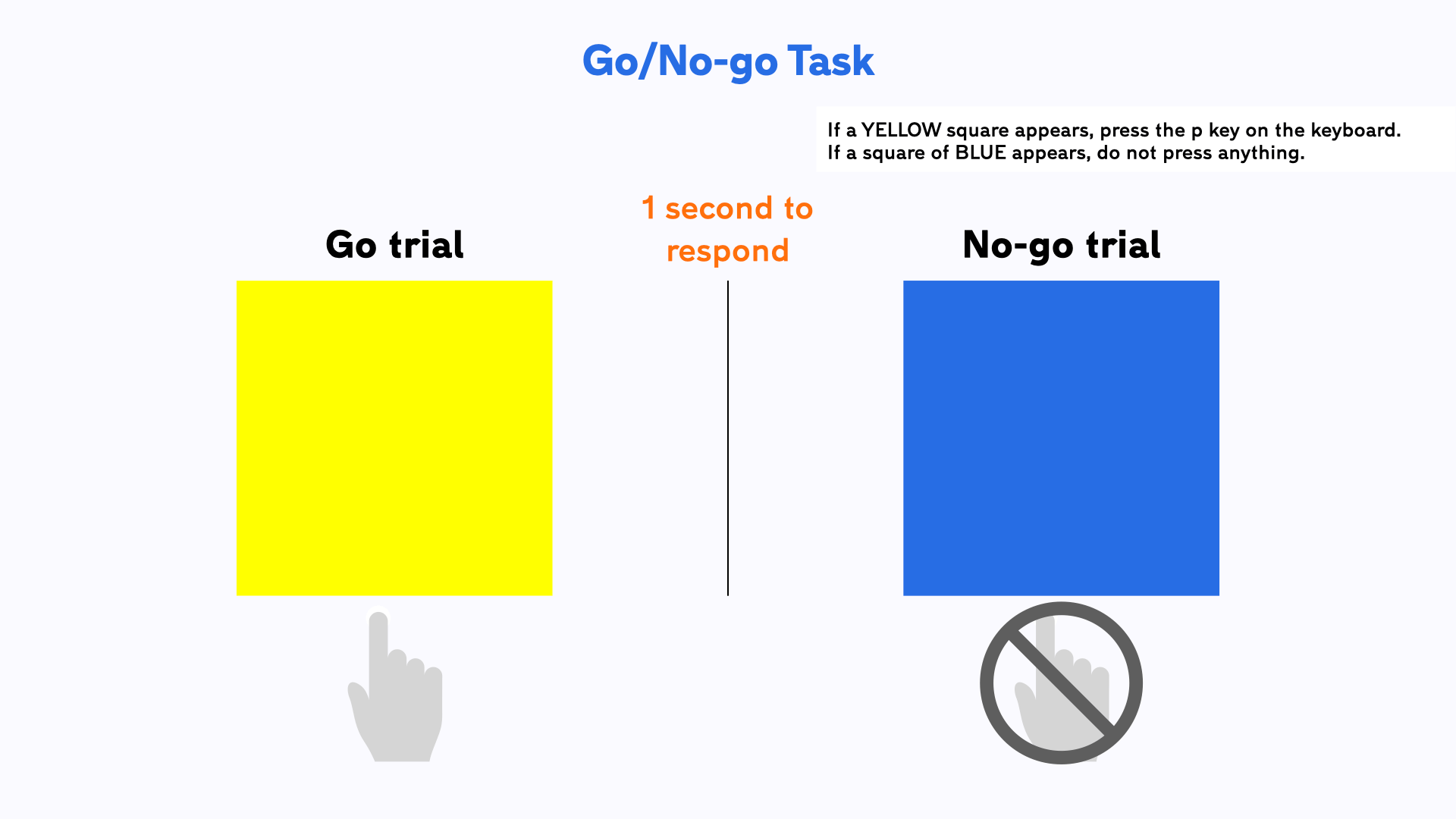 Go/No-go Task

If a YELLOW square appears, press the p key on the keyboard.
If a square of BLUE appears, do not press anything.

Go trial

1 second to respond

No-go trial